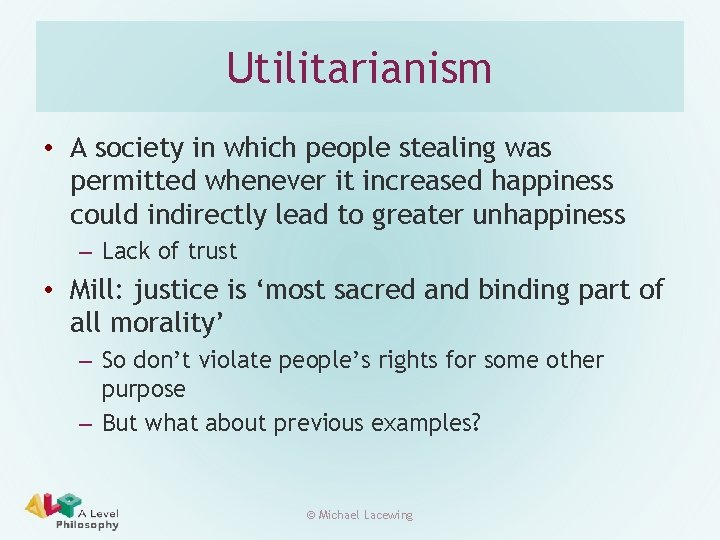 Utilitarianism

• A society in which people stealing was permitted whenever it increased happiness could indirectly lead to greater unhappiness
– Lack of trust

• Mill: justice is ‘most sacred and binding part of all morality’
– So don’t violate people’s rights for some other purpose
– But what about previous examples?

ALP A Level Philosophy

© Michael Lacewing